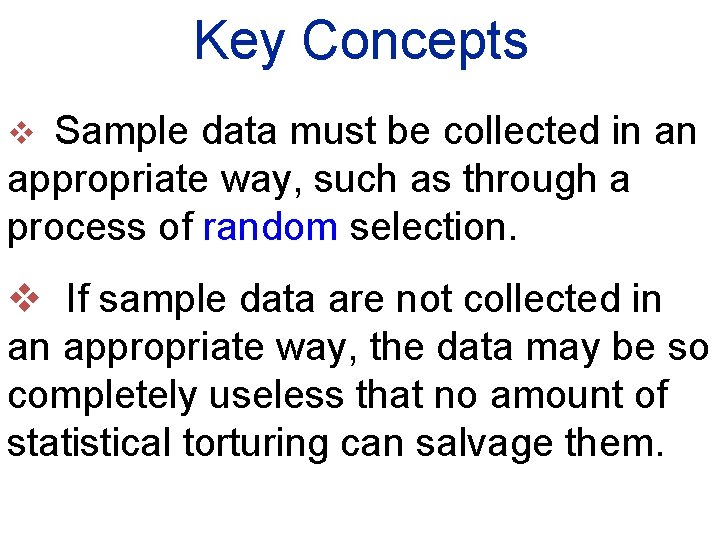 Key Concepts

❖ Sample data must be collected in an appropriate way, such as through a process of random selection.

❖ If sample data are not collected in an appropriate way, the data may be so completely useless that no amount of statistical torturing can salvage them.